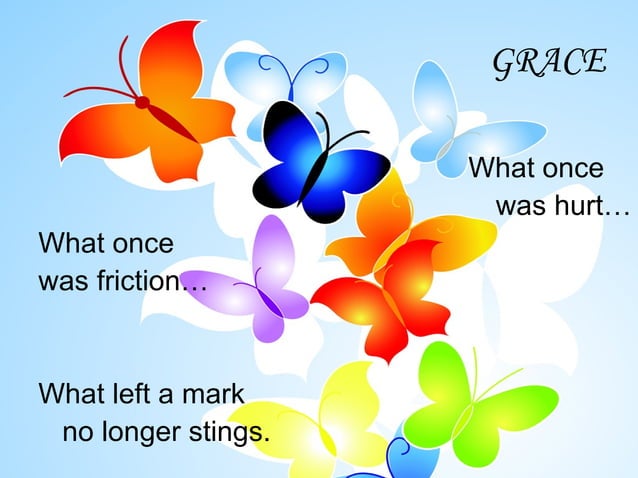 GRACE

What once was hurt…

What once was friction…

What left a mark no longer stings.